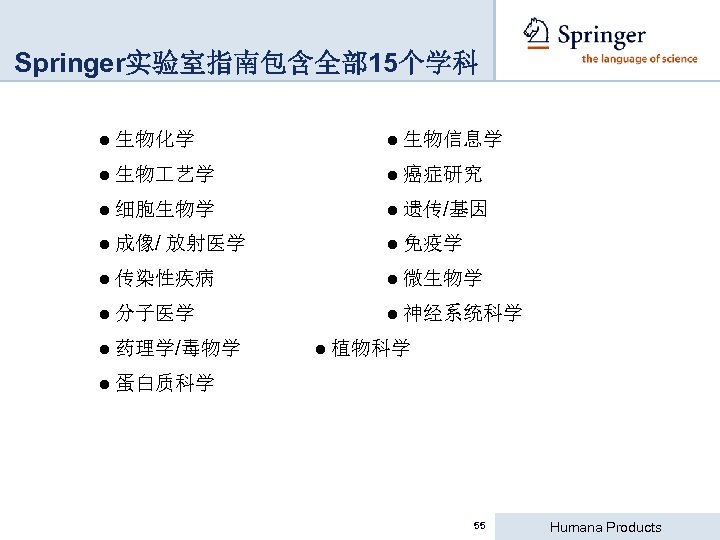 Springer实验室指南包含全部15个学科

Springer
the language of science

● 生物化学
● 生物工艺学
● 细胞生物学
● 成像/ 放射医学
● 传染性疾病
● 分子医学
● 药理学/毒物学
● 蛋白质科学

● 生物信息学
● 癌症研究
● 遗传/基因
● 免疫学
● 微生物学
● 神经系统科学
● 植物科学

55

Humana Products